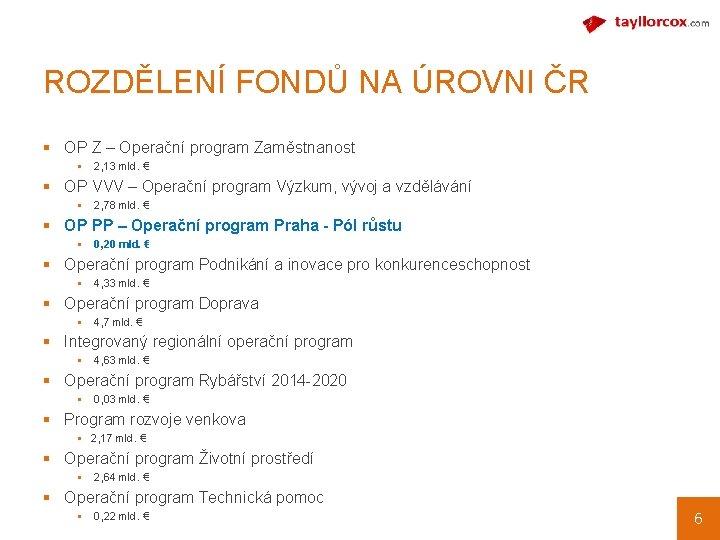 tayllorcox.com

ROZDĚLENÍ FONDŮ NA ÚROVNI ČR

- OP Z – Operační program Zaměstnanost
  - 2,13 mld. €
- OP VVV – Operační program Výzkum, vývoj a vzdělávání
  - 2,78 mld. €
- OP PP – Operační program Praha - Pól růstu
  - 0,20 mld. €
- Operační program Podnikání a inovace pro konkurenceschopnost
  - 4,33 mld. €
- Operační program Doprava
  - 4,7 mld. €
- Integrovaný regionální operační program
  - 4,63 mld. €
- Operační program Rybářství 2014-2020
  - 0,03 mld. €
- Program rozvoje venkova
  - 2,17 mld. €
- Operační program Životní prostředí
  - 2,64 mld. €
- Operační program Technická pomoc
  - 0,22 mld. €

6